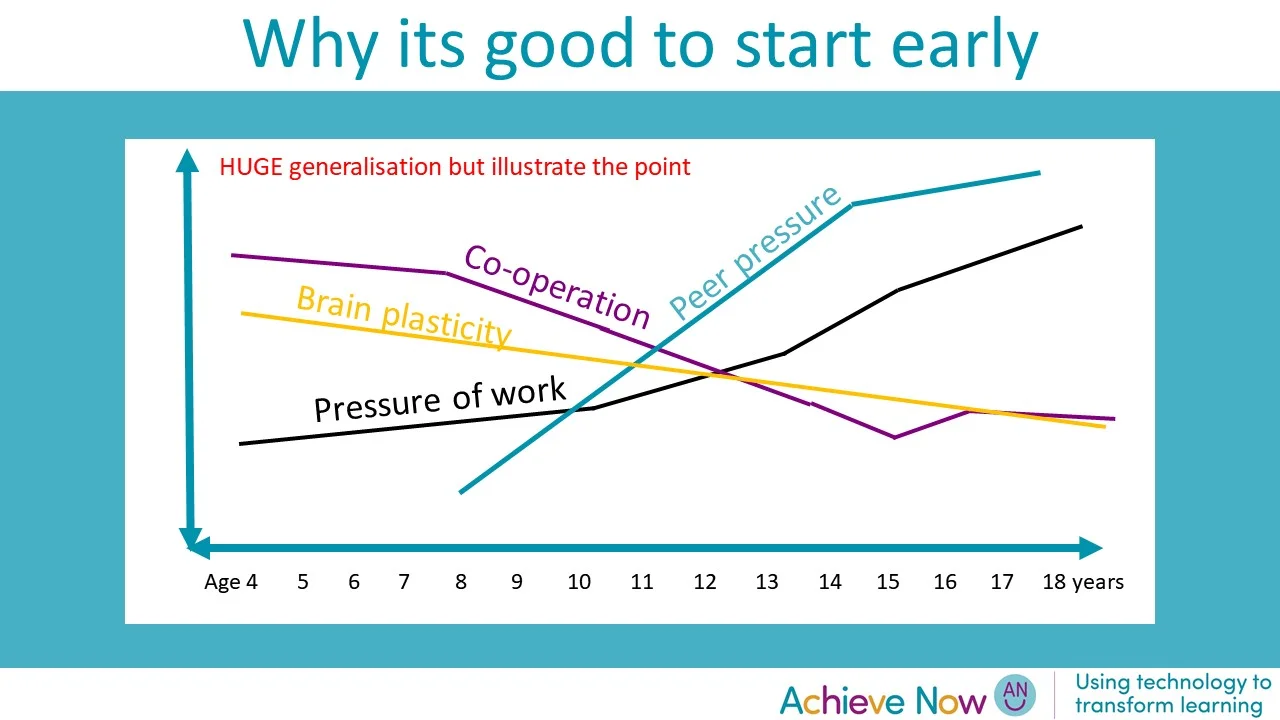 Why its good to start early

HUGE generalisation but illustrate the point

Co-operation

Peer pressure

Brain plasticity

Pressure of work

Age 4 5 6 7 8 9 10 11 12 13 14 15 16 17 18 years

Achieve Now AN

Using technology to transform learning